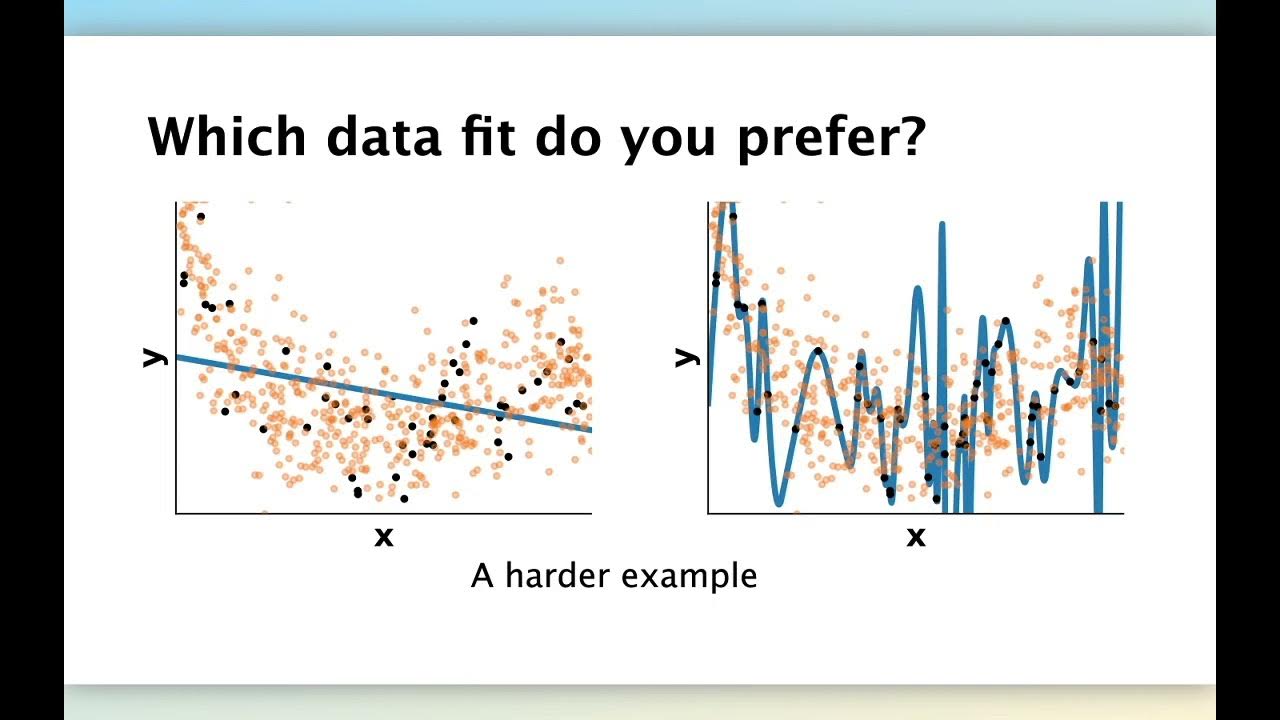 Which data fit do you prefer?

y

x

y

x

A harder example